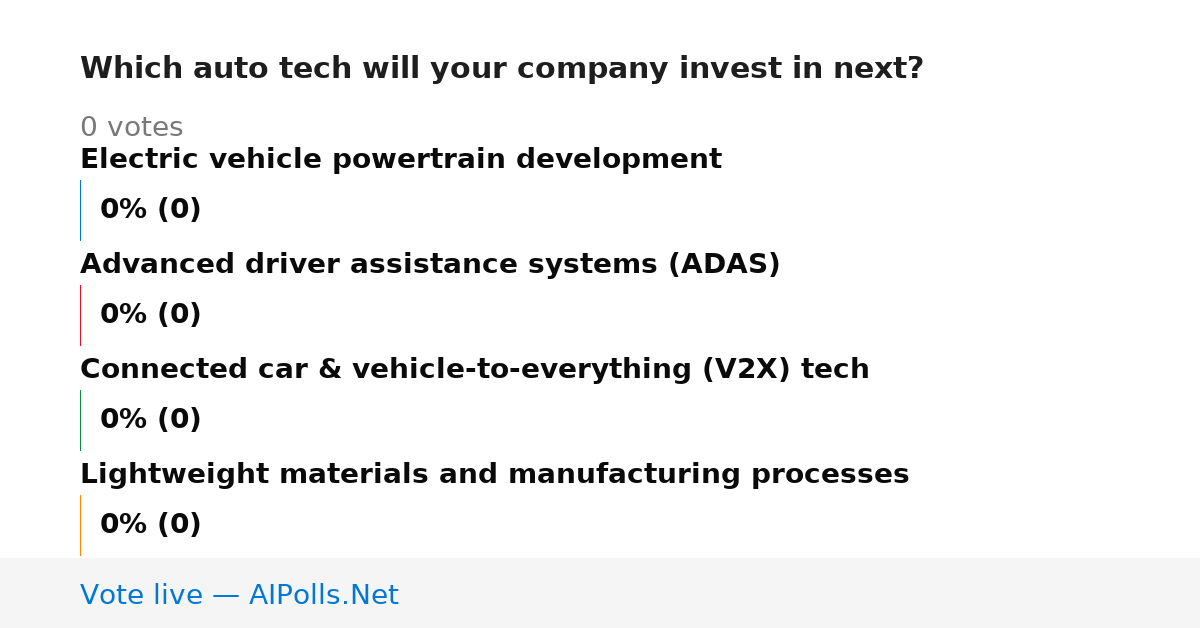 Which auto tech will your company invest in next?

0 votes

Electric vehicle powertrain development

0% (0)

Advanced driver assistance systems (ADAS)

0% (0)

Connected car & vehicle-to-everything (V2X) tech

0% (0)

Lightweight materials and manufacturing processes

0% (0)

Vote live — AIPolls.Net